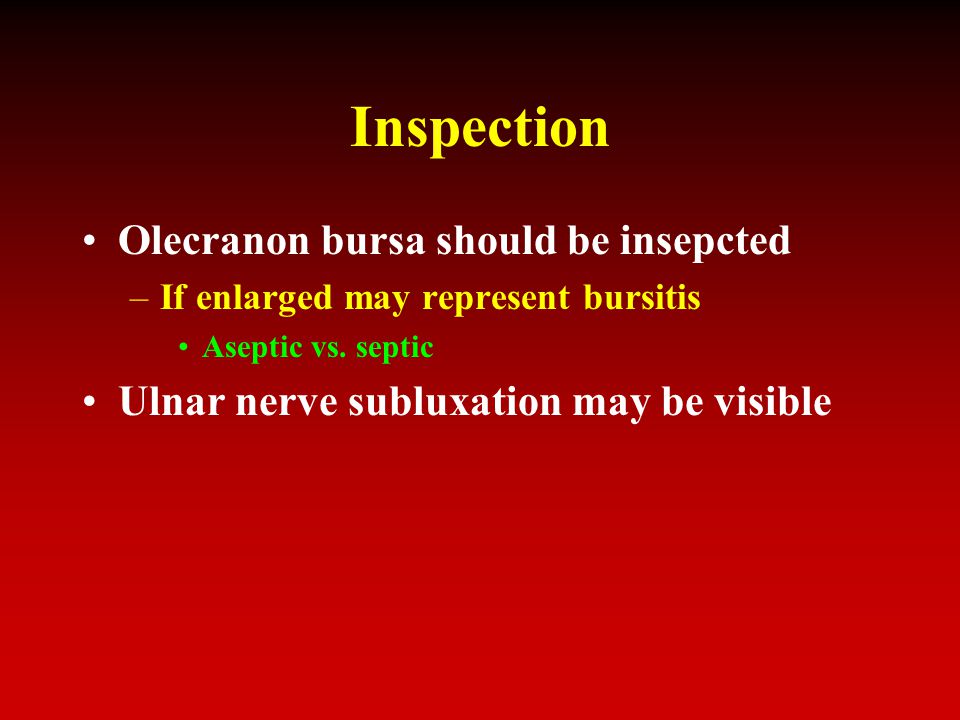 Inspection

• Olecranon bursa should be insepcted
– If enlarged may represent bursitis
• Aseptic vs. septic
• Ulnar nerve subluxation may be visible